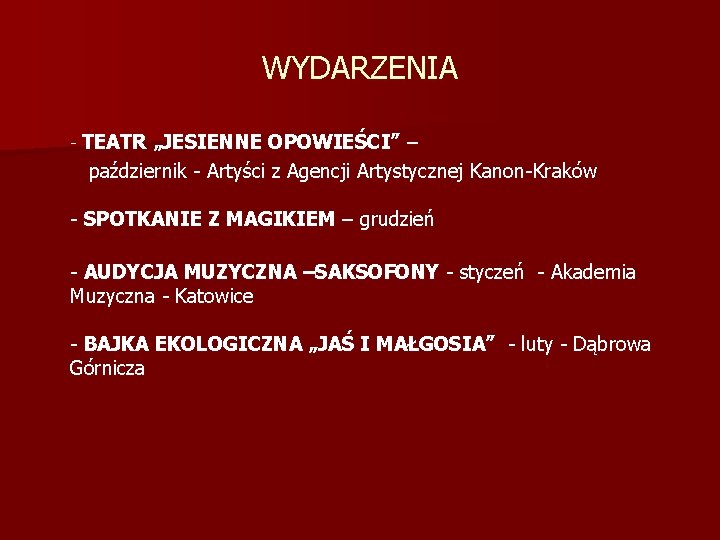 WYDARZENIA

- TEATR „JESIENNE OPOWIEŚCI” – październik - Artyści z Agencji Artystycznej Kanon-Kraków

- SPOTKANIE Z MAGIKIEM – grudzień

- AUDYCJA MUZYCZNA –SAKSOFONY - styczeń - Akademia Muzyczna - Katowice

- BAJKA EKOLOGICZNA „JAŚ I MAŁGOSIA” - luty - Dąbrowa Górnicza